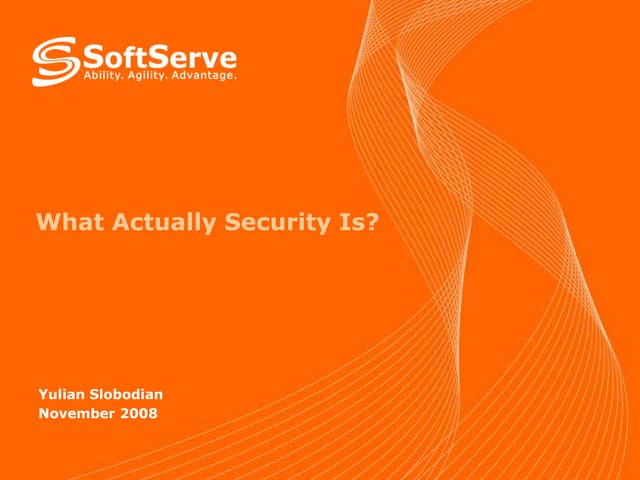 SoftServe
Ability. Agility. Advantage.

What Actually Security Is?

Yulian Slobodian
November 2008